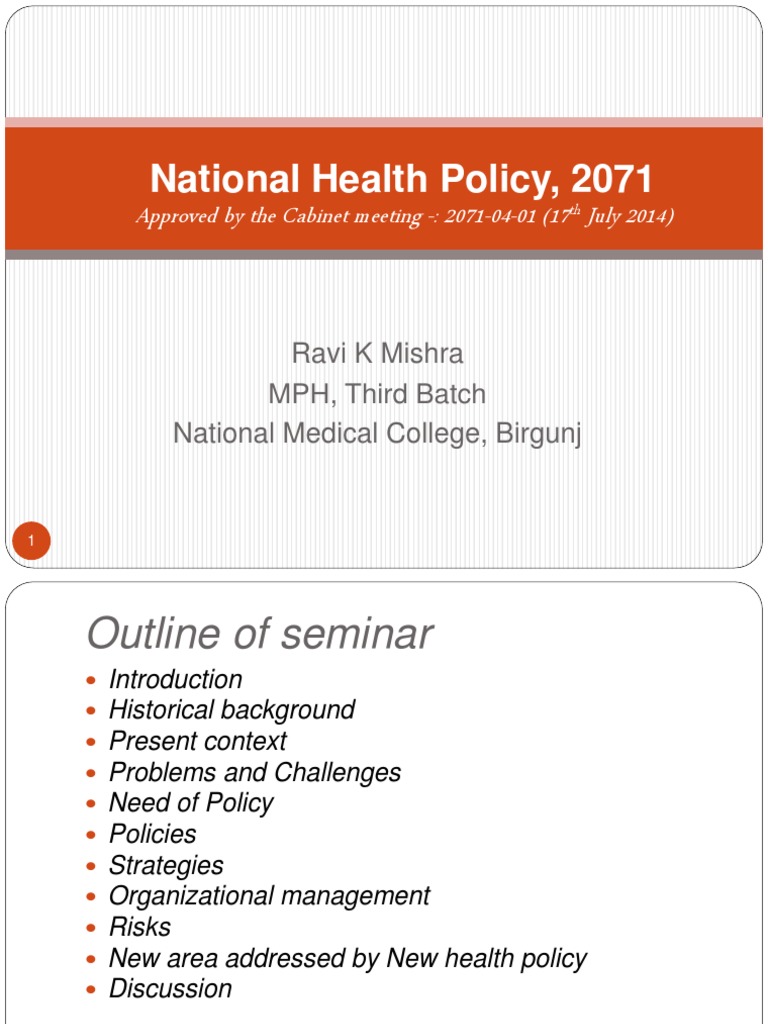 National Health Policy, 2071

Approved by the Cabinet meeting -: 2071-04-01 ($17^{th}$ July 2014)

Ravi K Mishra
MPH, Third Batch
National Medical College, Birgunj

1

Outline of seminar

- Introduction
- Historical background
- Present context
- Problems and Challenges
- Need of Policy
- Policies
- Strategies
- Organizational management
- Risks
- New area addressed by New health policy
- Discussion